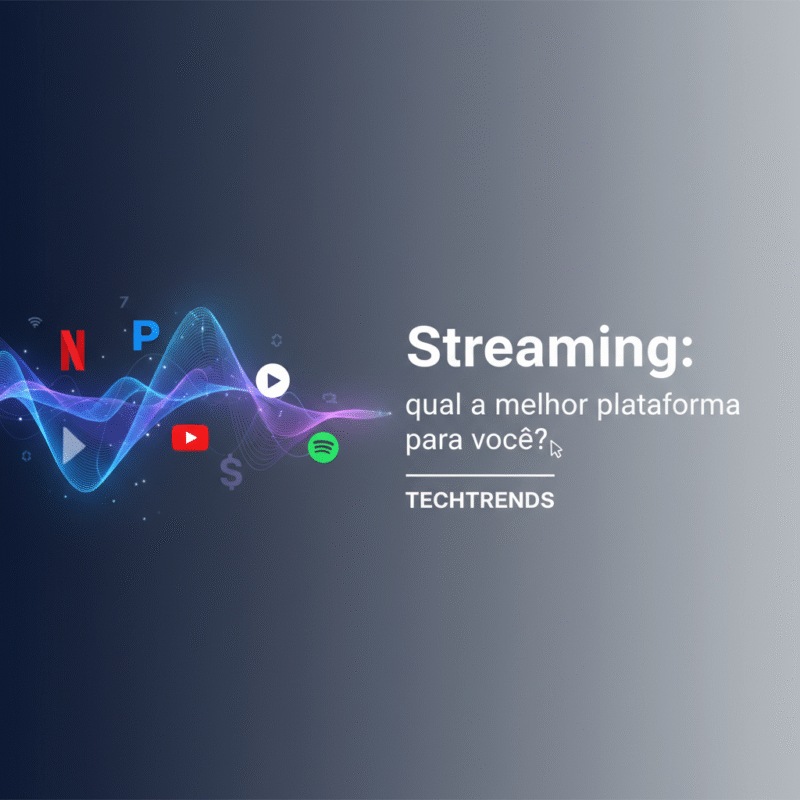 7

N P

$

Streaming:

qual a melhor plataforma para você?

TECHTRENDS